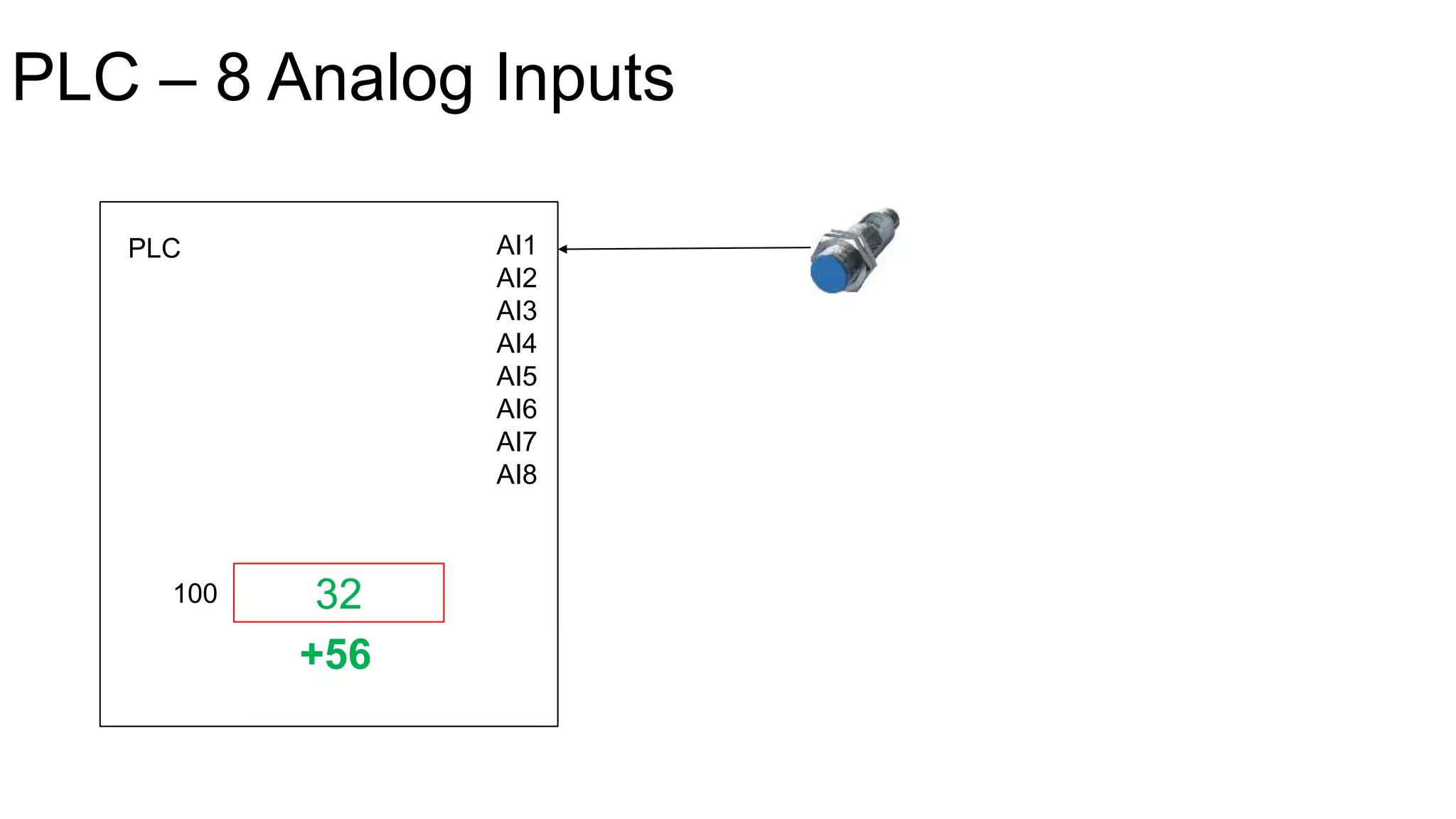 PLC – 8 Analog Inputs

PLC

AI1
AI2
AI3
AI4
AI5
AI6
AI7
AI8

100

32

+56